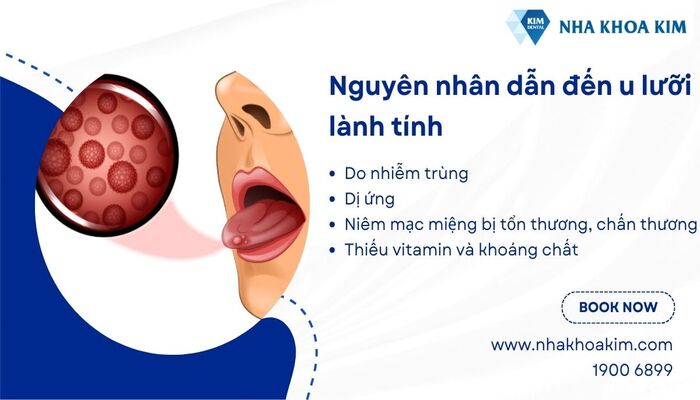 KIM DENTAL
NHA KHOA KIM

Nguyên nhân dẫn đến u lưỡi lành tính

• Do nhiễm trùng
• Dị ứng
• Niêm mạc miệng bị tổn thương, chấn thương
• Thiếu vitamin và khoáng chất

BOOK NOW

www.nhakhoakim.com
1900 6899